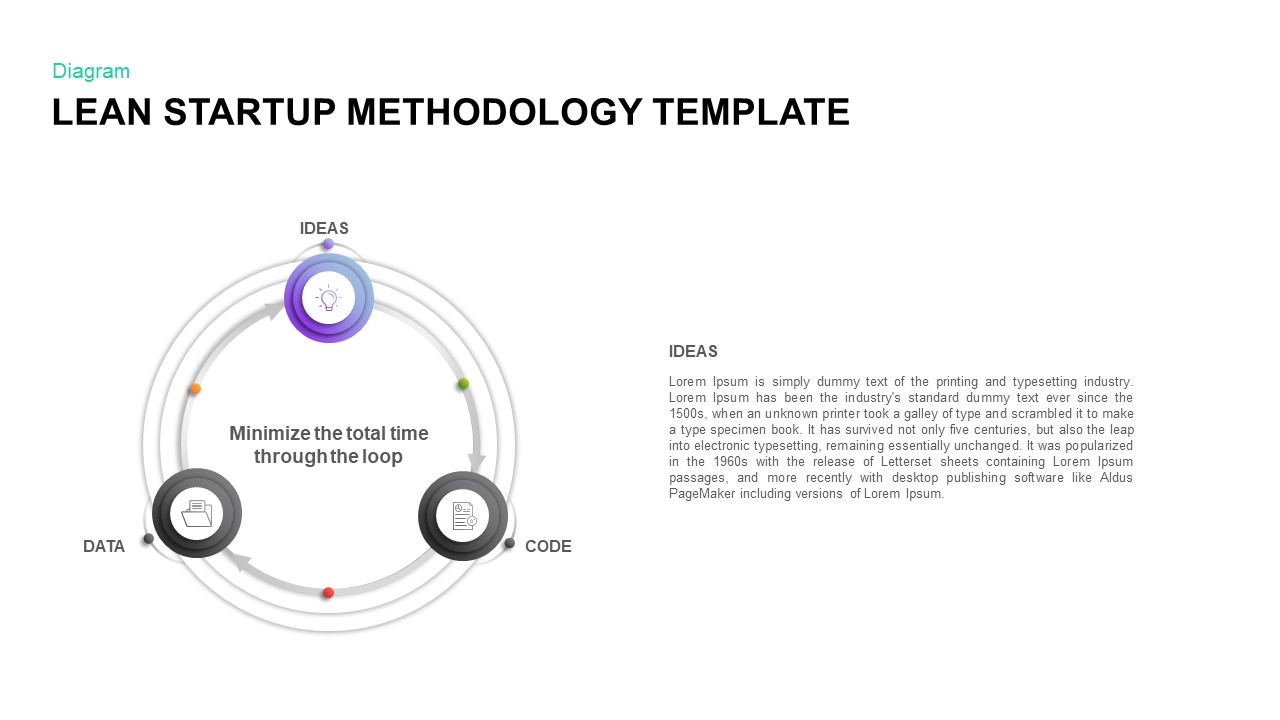 Diagram
LEAN STARTUP METHODOLOGY TEMPLATE

IDEAS

Minimize the total time through the loop

DATA

CODE

IDEAS

Lorem Ipsum is simply dummy text of the printing and typesetting industry. Lorem Ipsum has been the industry's standard dummy text ever since the 1500s, when an unknown printer took a galley of type and scrambled it to make a type specimen book. It has survived not only five centuries, but also the leap into electronic typesetting, remaining essentially unchanged. It was popularized in the 1960s with the release of Letterset sheets containing Lorem Ipsum passages, and more recently with desktop publishing software like Aldus PageMaker including versions of Lorem Ipsum.